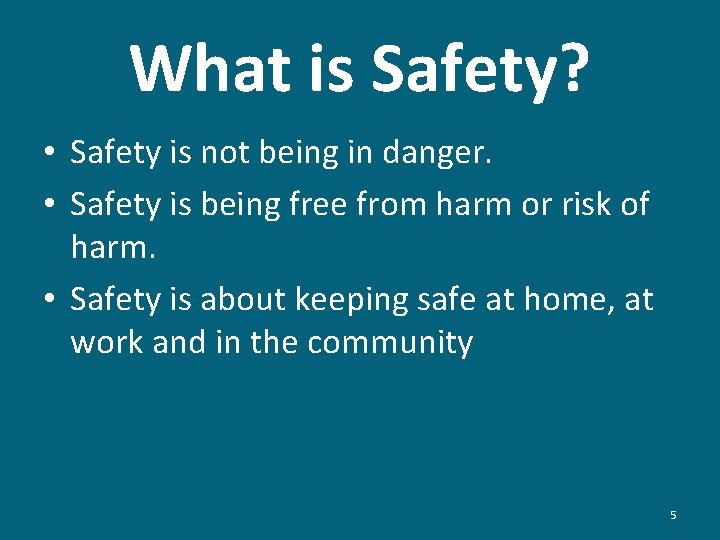 What is Safety?

• Safety is not being in danger.
• Safety is being free from harm or risk of harm.
• Safety is about keeping safe at home, at work and in the community

5